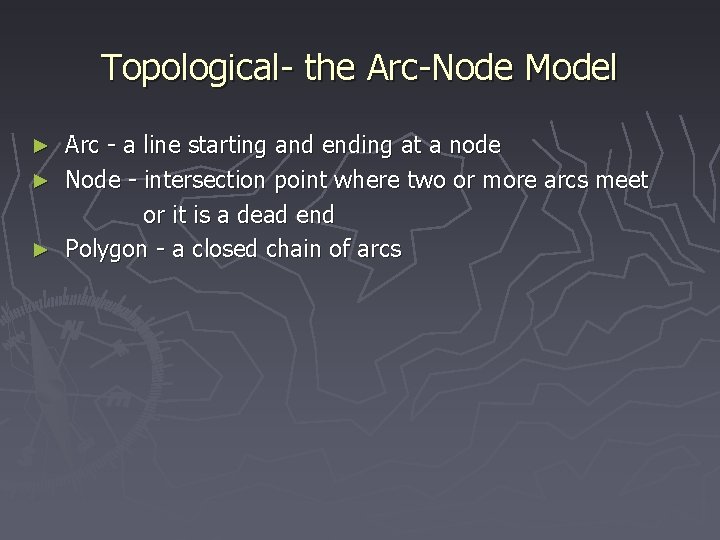 Topological- the Arc-Node Model

► Arc - a line starting and ending at a node
► Node - intersection point where two or more arcs meet or it is a dead end
► Polygon - a closed chain of arcs